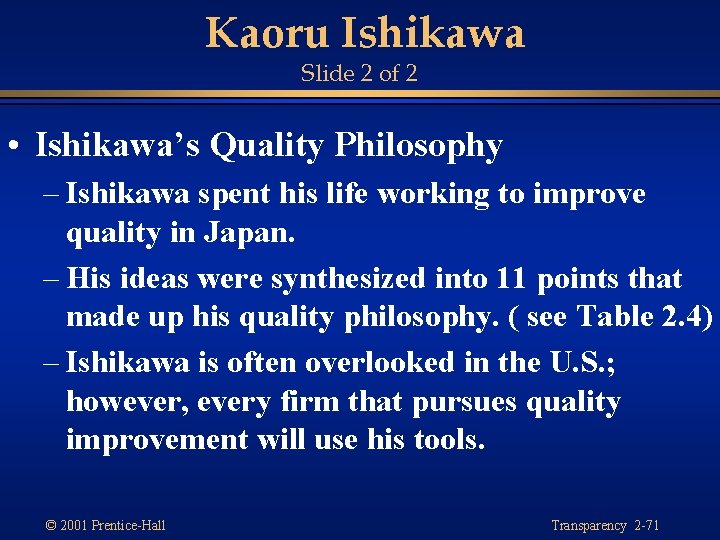 Kaoru Ishikawa
Slide 2 of 2

• Ishikawa's Quality Philosophy

– Ishikawa spent his life working to improve quality in Japan.

– His ideas were synthesized into 11 points that made up his quality philosophy. ( see Table 2.4)

– Ishikawa is often overlooked in the U.S.; however, every firm that pursues quality improvement will use his tools.

© 2001 Prentice-Hall

Transparency 2-71